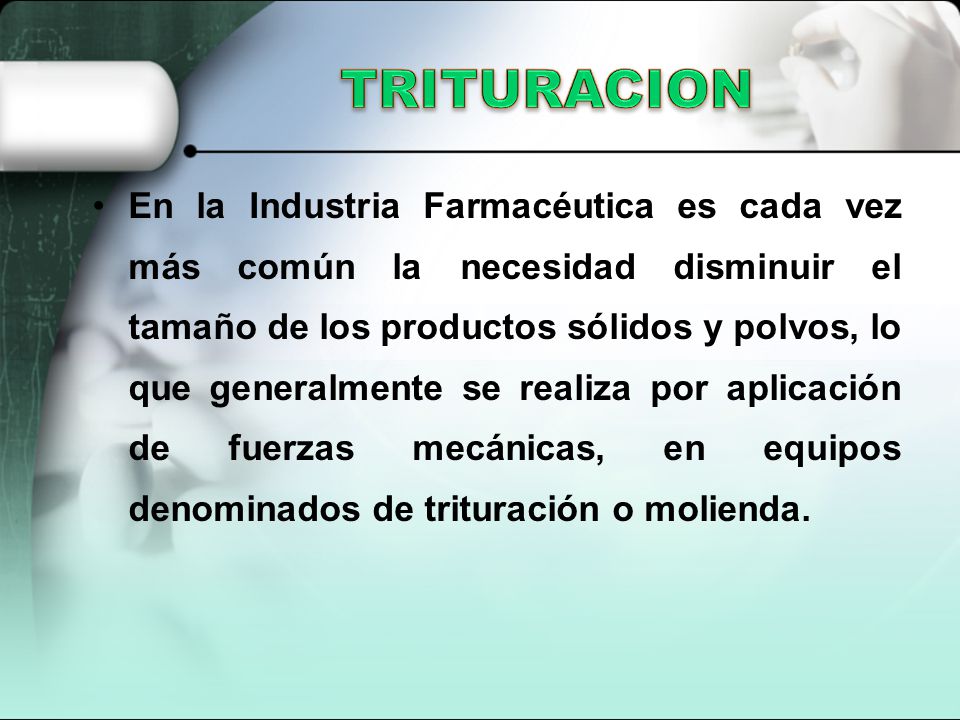 TRITURACION

• En la Industria Farmacéutica es cada vez más común la necesidad disminuir el tamaño de los productos sólidos y polvos, lo que generalmente se realiza por aplicación de fuerzas mecánicas, en equipos denominados de trituración o molienda.